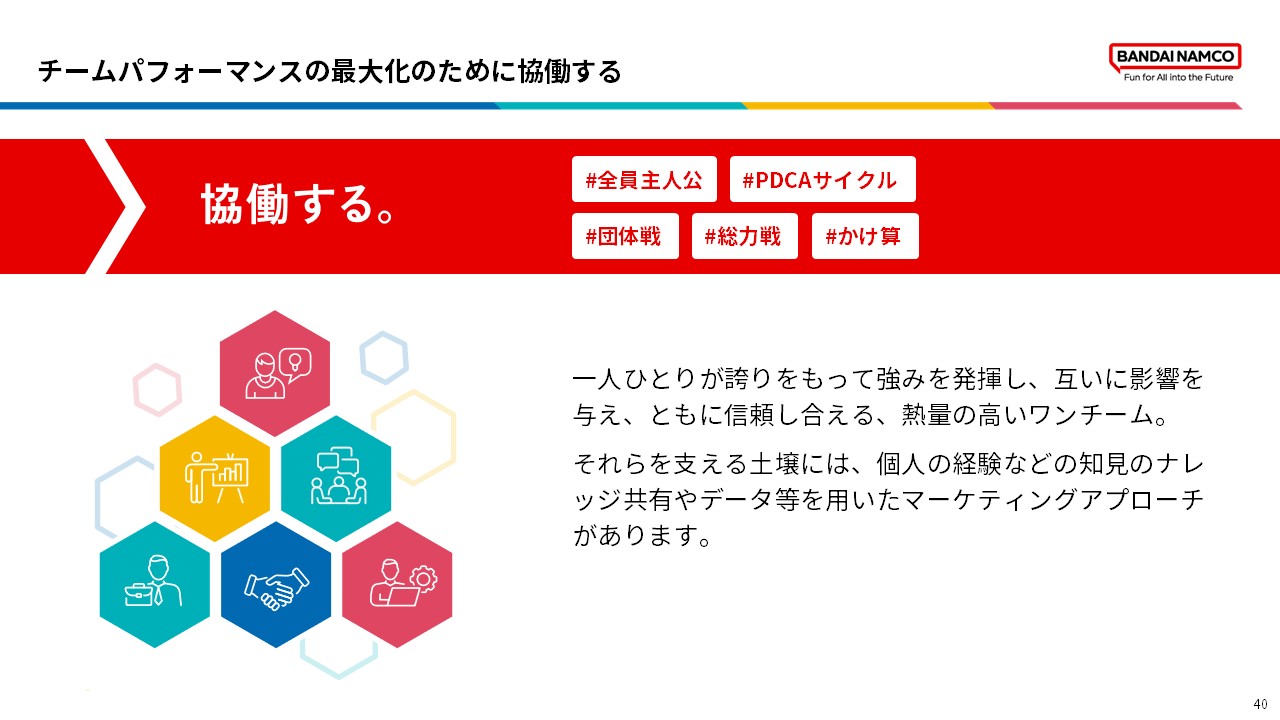 チームパフォーマンスの最大化のために協働する

BANDAI NAMCO
Fun for All into the Future

協働する。

#全員主人公 #PDCAサイクル
#団体戦 #総力戦 #かけ算

一人ひとりが誇りをもって強みを発揮し、互いに影響を与え、ともに信頼し合える、熱量の高いワンチーム。

それらを支える土壌には、個人の経験などの知見のナレッジ共有やデータ等を用いたマーケティングアプローチがあります。

40